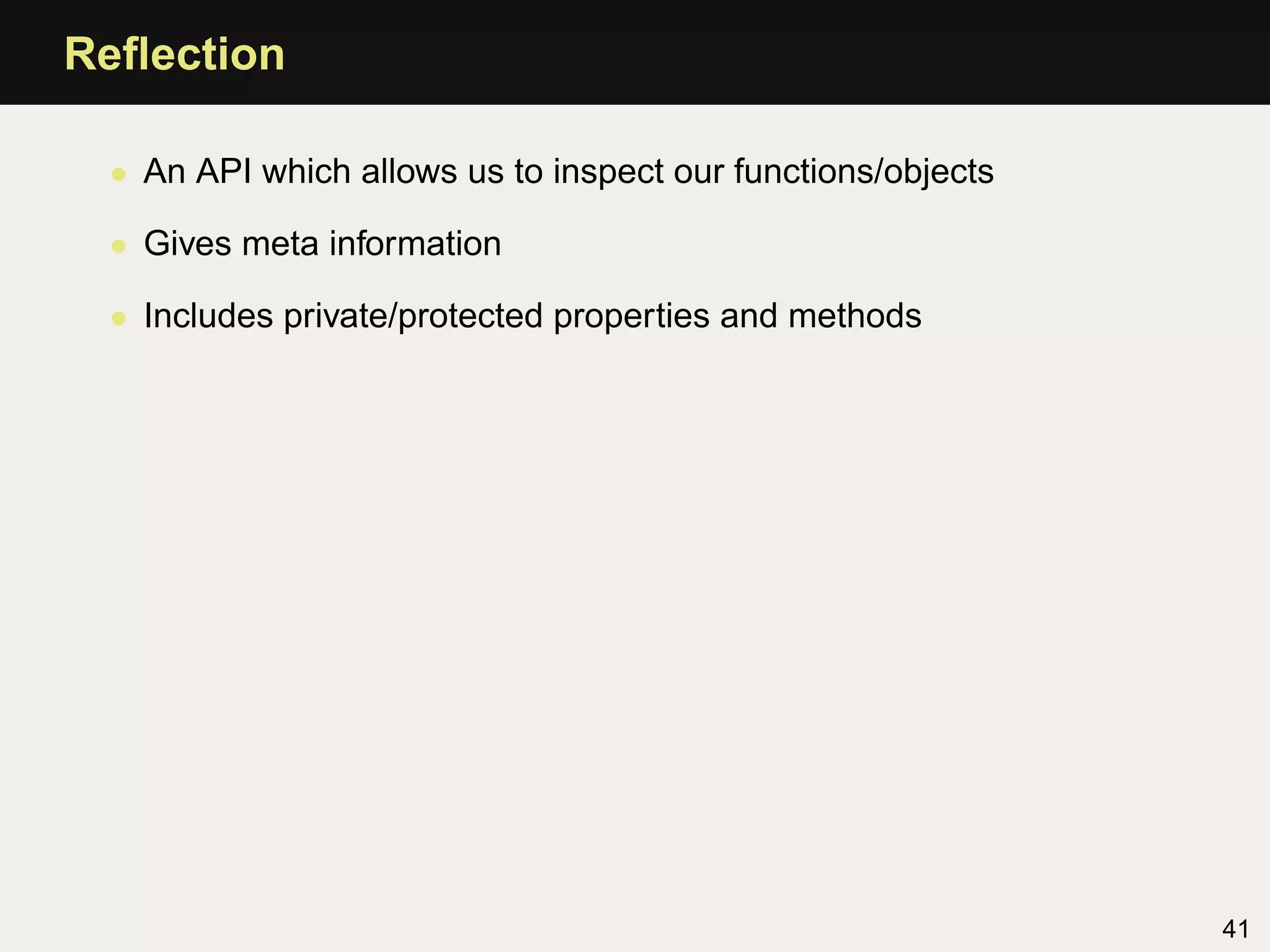 Reflection

- An API which allows us to inspect our functions/objects
- Gives meta information
- Includes private/protected properties and methods

41